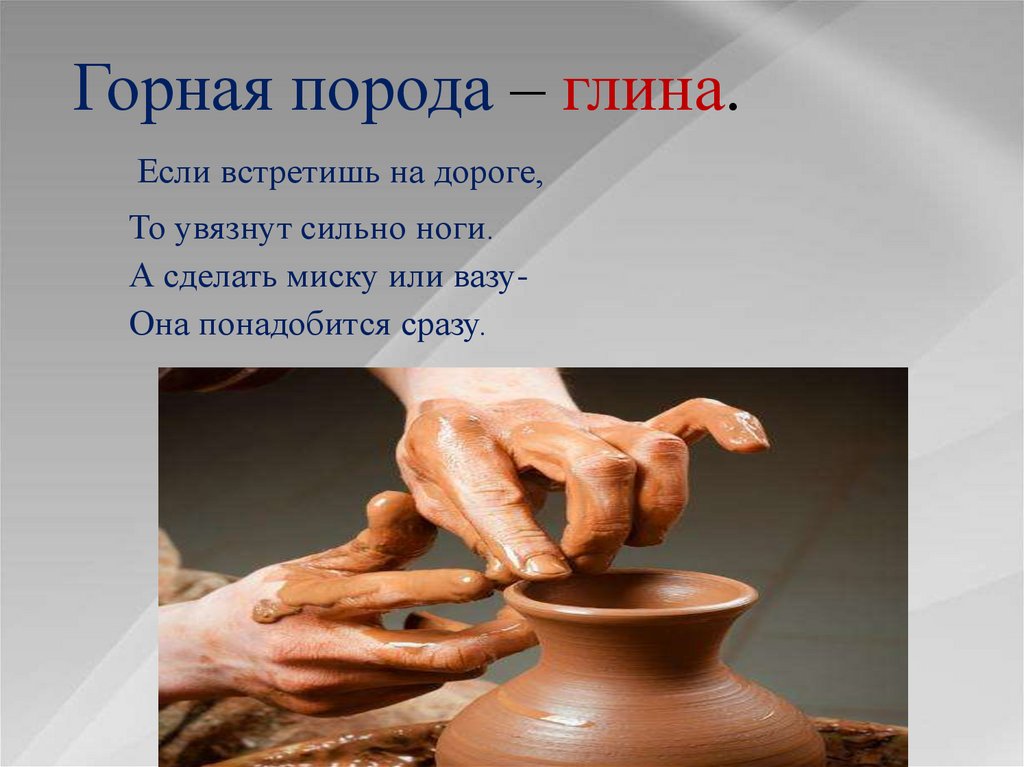 Горная порода – глина.

Если встретишь на дороге,
То увязнут сильно ноги.
А сделать миску или вазу-
Она понадобится сразу.